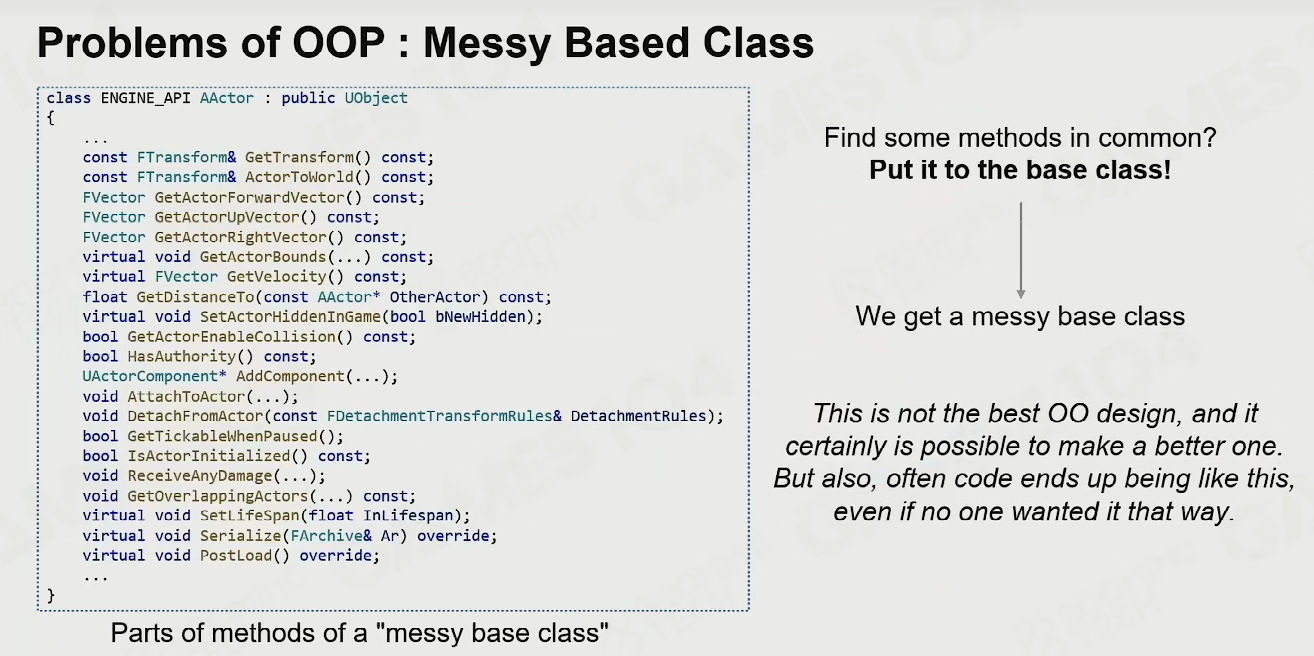 Problems of OOP : Messy Based Class

class ENGINE_API AActor : public UObject
{
    ...
    const FTransform& GetTransform() const;
    const FTransform& ActorToWorld() const;
    FVector GetActorForwardVector() const;
    FVector GetActorUpVector() const;
    FVector GetActorRightVector() const;
    virtual void GetActorBounds(...) const;
    virtual FVector GetVelocity() const;
    float GetDistanceTo(const AActor* OtherActor) const;
    virtual void SetActorHiddenInGame(bool bNewHidden);
    bool GetActorEnableCollision() const;
    bool HasAuthority() const;
    UActorComponent* AddComponent(...);
    void AttachToActor(...);
    void DetachFromActor(const FDetachmentTransformRules& DetachmentRules);
    bool GetTickableWhenPaused();
    bool IsActorInitialized() const;
    void ReceiveAnyDamage(...);
    void GetOverlappingActors(...) const;
    virtual void SetLifeSpan(float InLifespan);
    virtual void Serialize(FArchive& Ar) override;
    virtual void PostLoad() override;
    ...
}

Parts of methods of a "messy base class"

Find some methods in common?
Put it to the base class!

We get a messy base class

This is not the best OO design, and it certainly is possible to make a better one. But also, often code ends up being like this, even if no one wanted it that way.